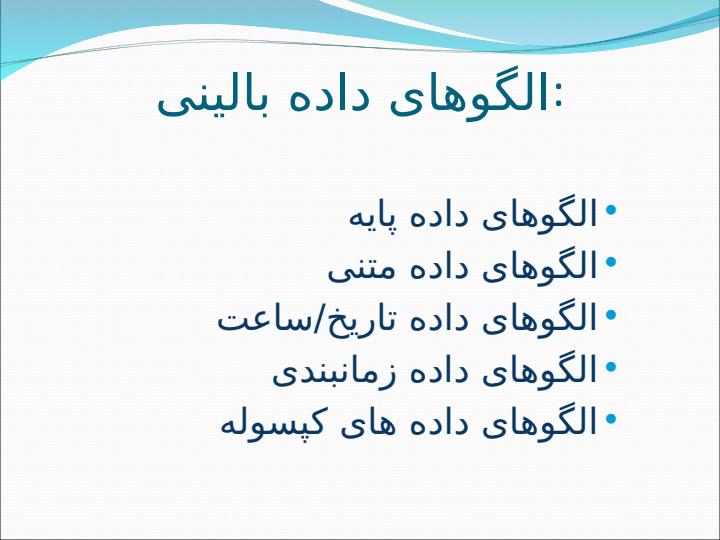 الگوهای داده بالینی:

• الگوهای داده پایه
• الگوهای داده متنی
• الگوهای داده تاریخ/ساعت
• الگوهای داده زمانبندی
• الگوهای داده های کپسوله